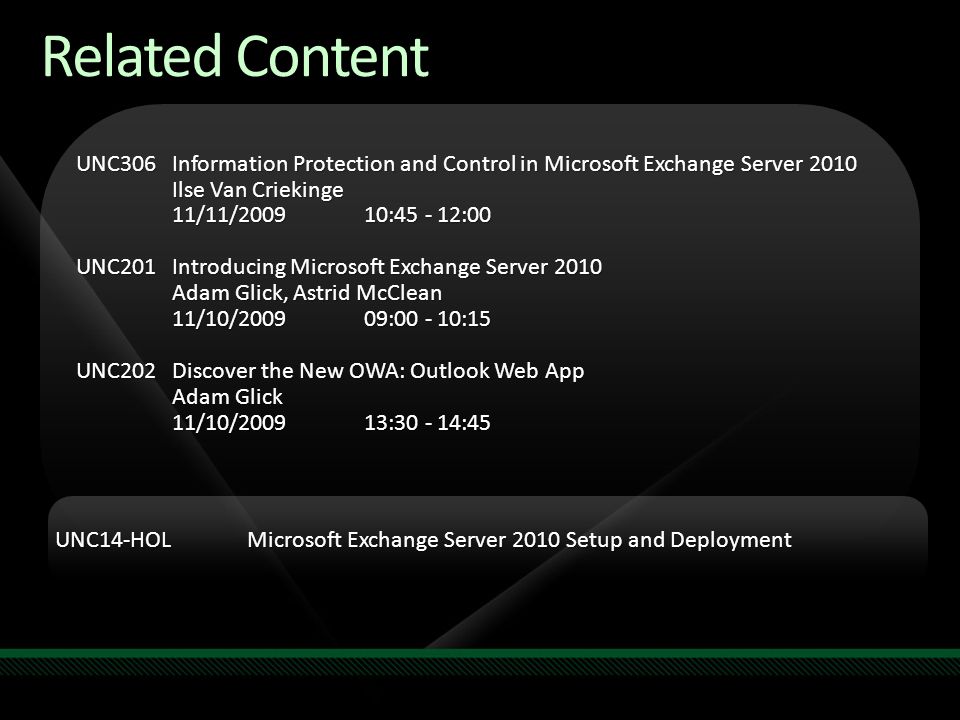 Related Content

UNC306 Information Protection and Control in Microsoft Exchange Server 2010
Ilse Van Criekinge
11/11/2009 10:45 - 12:00

UNC201 Introducing Microsoft Exchange Server 2010
Adam Glick, Astrid McClean
11/10/2009 09:00 - 10:15

UNC202 Discover the New OWA: Outlook Web App
Adam Glick
11/10/2009 13:30 - 14:45

UNC14-HOL Microsoft Exchange Server 2010 Setup and Deployment